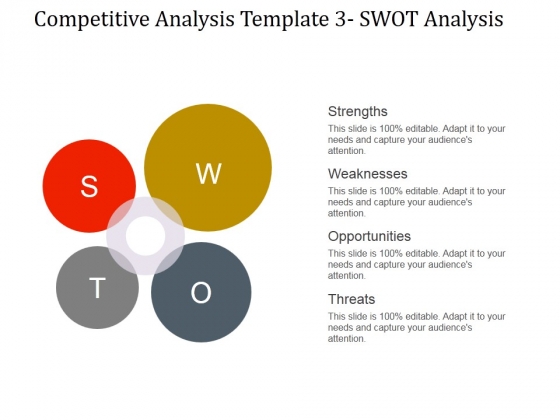 Competitive Analysis Template 3- SWOT Analysis

S
W
T
O

Strengths
This slide is 100% editable. Adapt it to your needs and capture your audience's attention.

Weaknesses
This slide is 100% editable. Adapt it to your needs and capture your audience's attention.

Opportunities
This slide is 100% editable. Adapt it to your needs and capture your audience's attention.

Threats
This slide is 100% editable. Adapt it to your needs and capture your audience's attention.